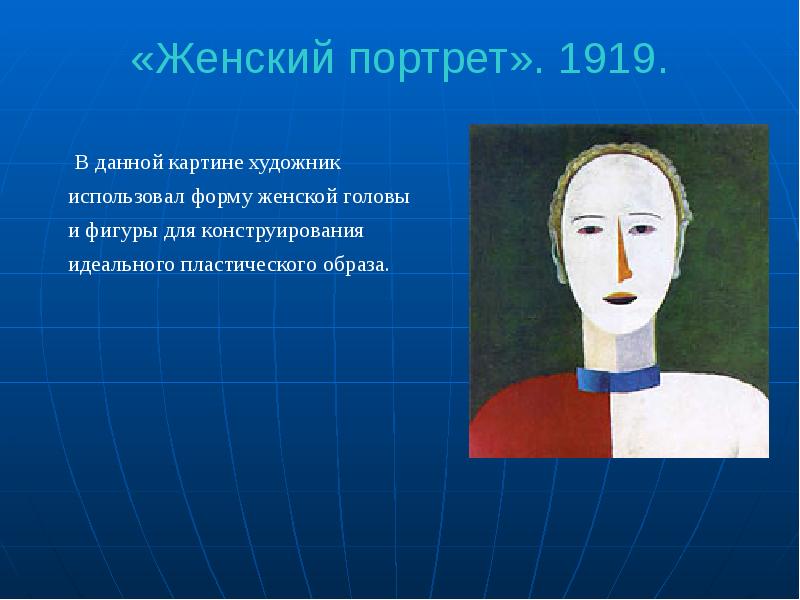 «Женский портрет». 1919.

В данной картине художник использовал форму женской головы и фигуры для конструирования идеального пластического образа.